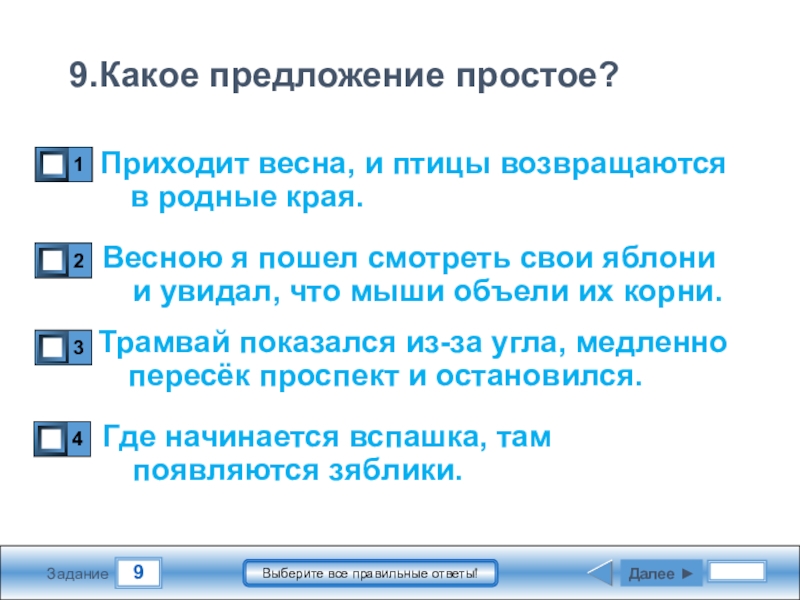 9.Какое предложение простое?

1 Приходит весна, и птицы возвращаются в родные края.

2 Весною я пошел смотреть свои яблони и увидал, что мыши объели их корни.

3 Трамвай показался из-за угла, медленно пересёк проспект и остановился.

4 Где начинается вспашка, там появляются зяблики.

Задание 9

Выберите все правильные ответы!

Далее ►